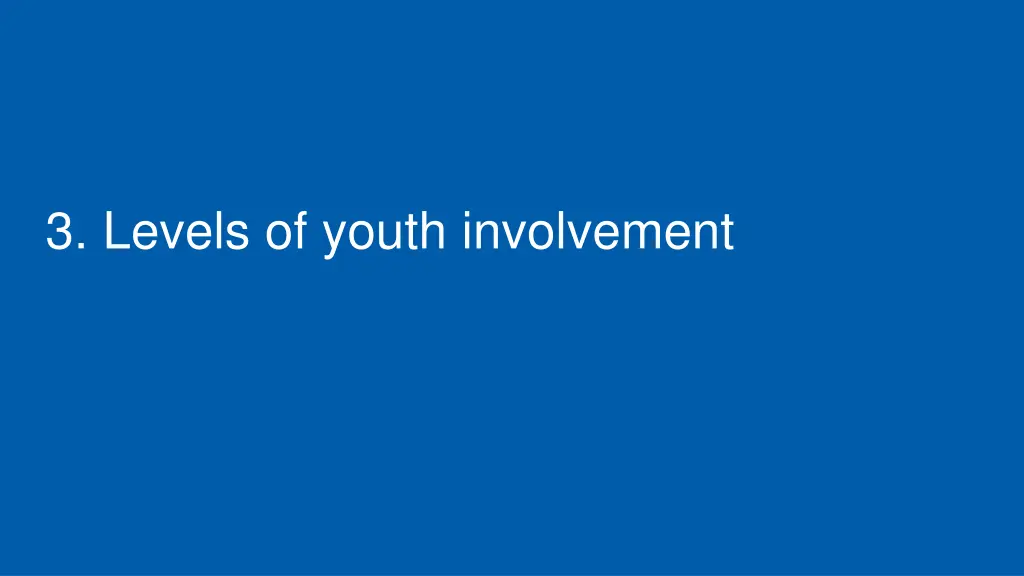 3. Levels of youth involvement